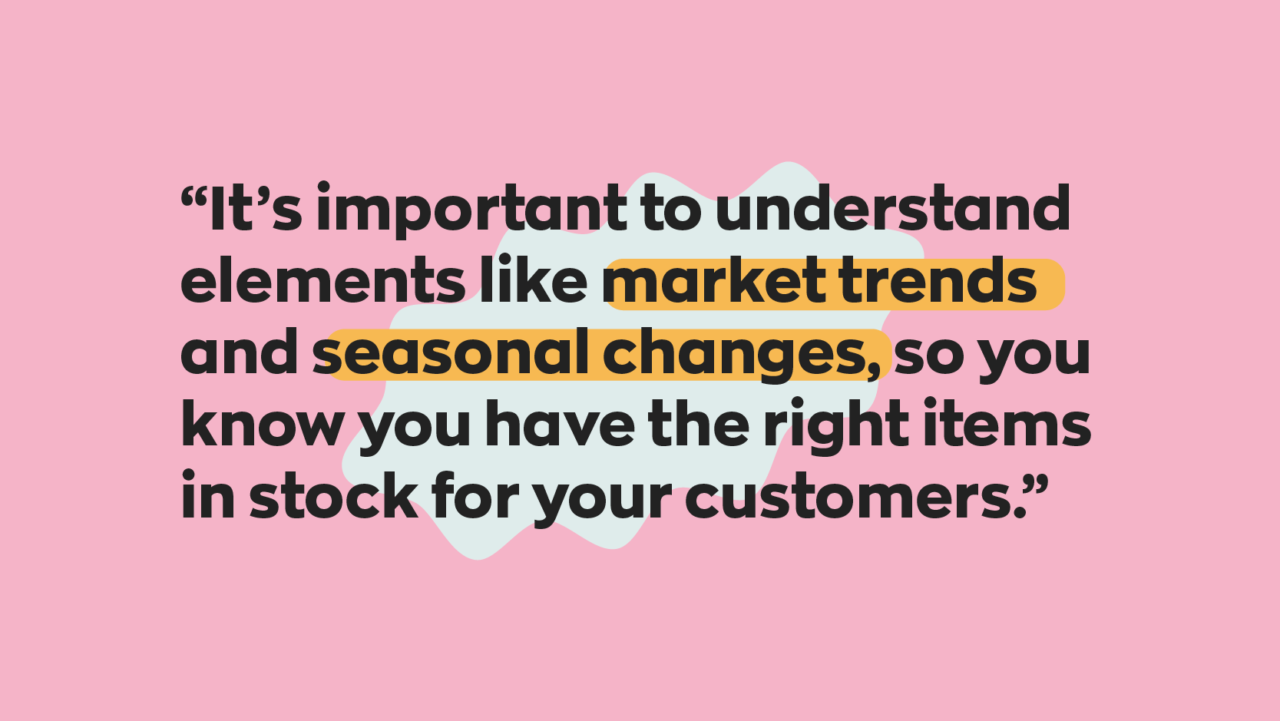 “It’s important to understand elements like market trends and seasonal changes, so you know you have the right items in stock for your customers.”